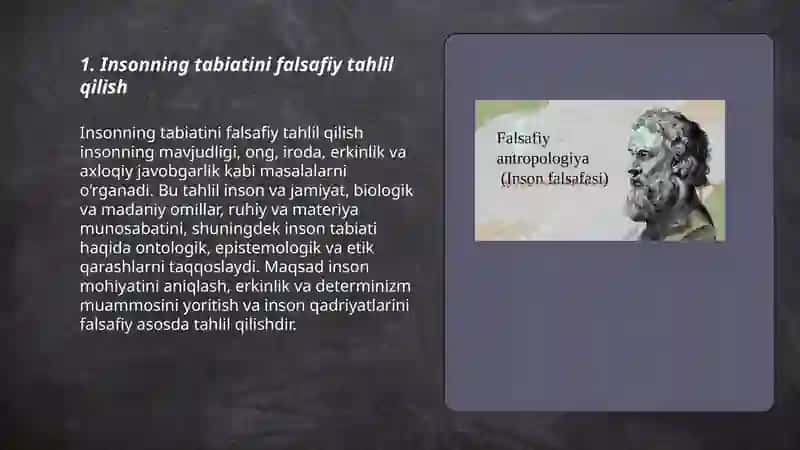 1. Insonning tabiatini falsafiy tahlil qilish

Insonning tabiatini falsafiy tahlil qilish insonning mavjudligi, ong, iroda, erkinlik va axloqiy javobgarlik kabi masalalarni o'rganadi. Bu tahlil inson va jamiyat, biologik va madaniy omillar, ruhiy va materiya munosabatini, shuningdek inson tabiati haqida ontologik, epistemologik va etik qarashlarni taqqoslaydi. Maqsad inson mohiyatini aniqlash, erkinlik va determinizm muammosini yoritish va inson qadriyatlarini falsafiy asosda tahlil qilishdir.

Falsafiy antropologiya (Inson falsafasi)